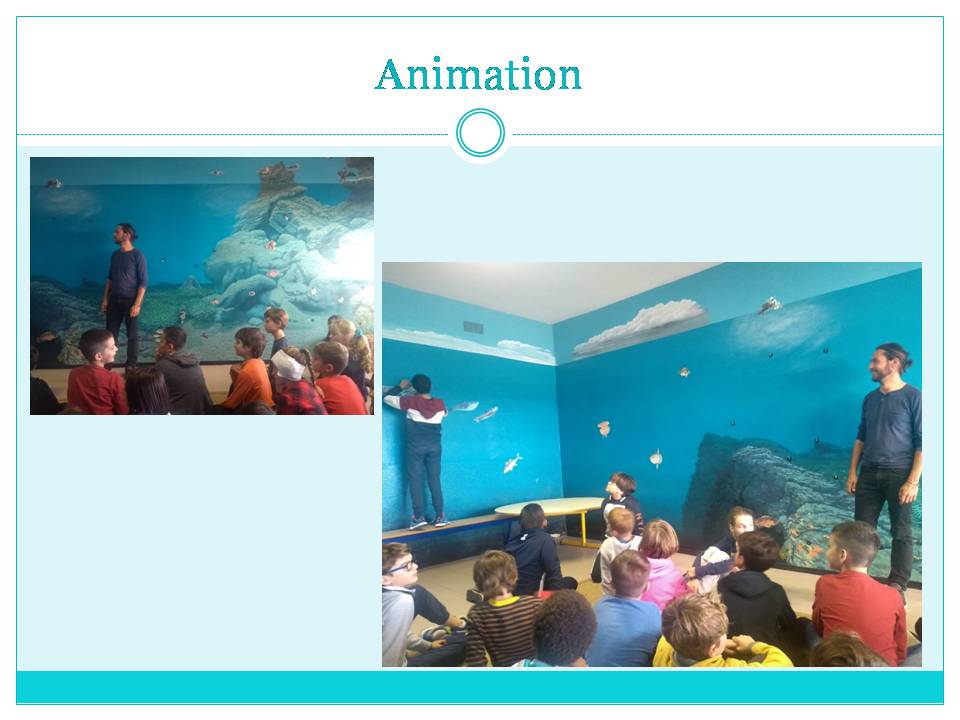 Animation